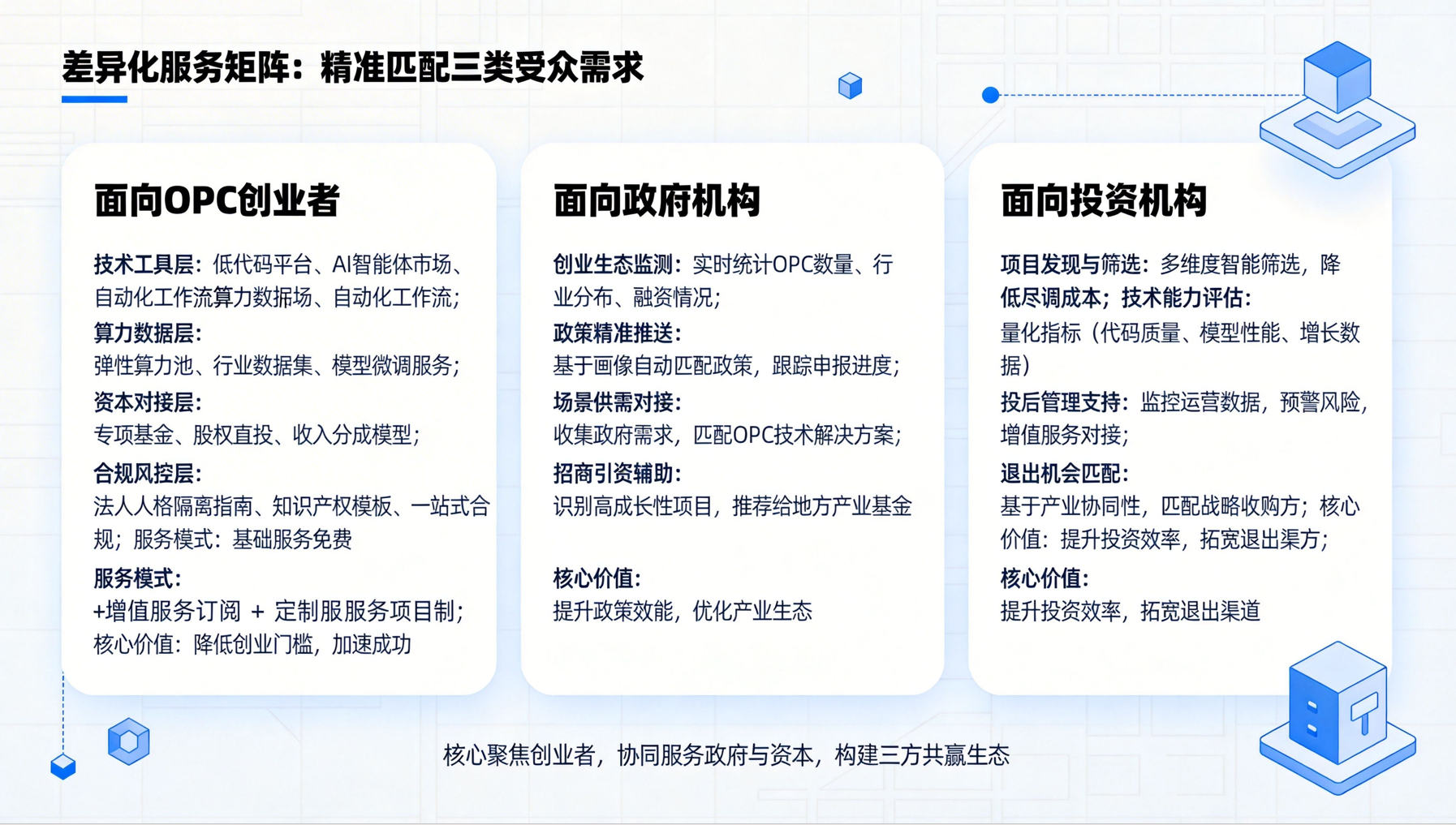 差异化服务矩阵：精准匹配三类受众需求

面向OPC创业者

技术工具层：低代码平台、AI智能体市场、自动化工作流算力数据场、自动化工作流；
算力数据层：
弹性算力池、行业数据集、模型微调服务；
资本对接层：
专项基金、股权直投、收入分成模型；
合规风控层：
法人人格隔离指南、知识产权模板、一站式合规；服务模式：基础服务免费
服务模式：
+增值服务订阅 + 定制服服务项目制；
核心价值：降低创业门槛，加速成功

面向政府机构

创业生态监测：实时统计OPC数量、行业分布、融资情况；
政策精准推送：
基于画像自动匹配政策，跟踪申报进度；
场景供需对接：
收集政府需求，匹配OPC技术解决方案；
招商引资辅助：
识别高成长性项目，推荐给地方产业基金

核心价值：
提升政策效能，优化产业生态

面向投资机构

项目发现与筛选：多维度智能筛选，降低尽调成本；技术能力评估：
量化指标（代码质量、模型性能、增长数据）
投后管理支持：监控运营数据，预警风险，增值服务对接；
退出机会匹配：
基于产业协同性，匹配战略收购方；核心价值：提升投资效率，拓宽退出渠方；
核心价值：
提升投资效率，拓宽退出渠道

核心聚焦创业者，协同服务政府与资本，构建三方共赢生态